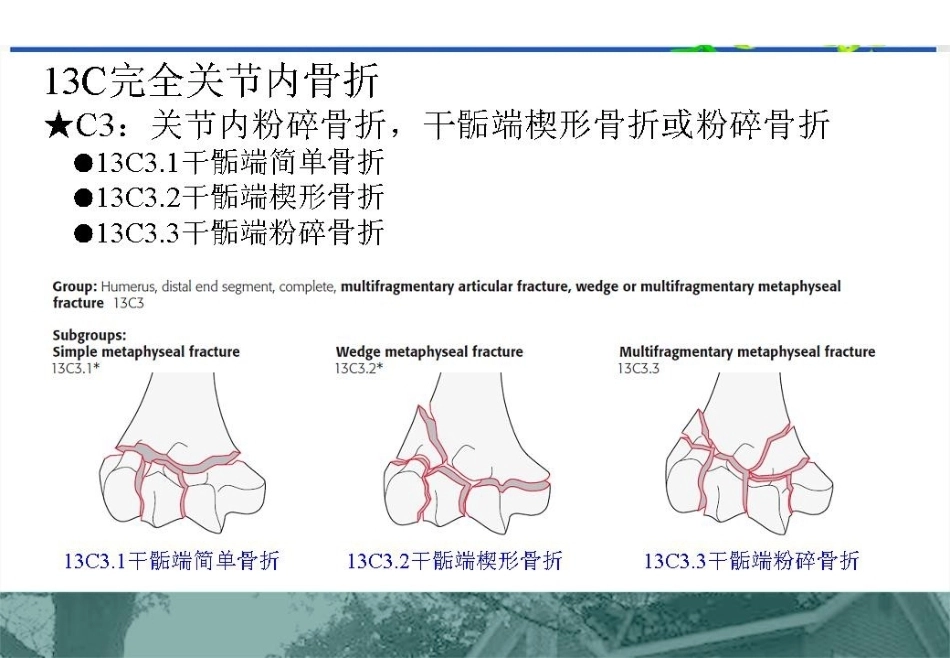 13C完全关节内骨折

★C3：关节内粉碎骨折，干骺端楔形骨折或粉碎骨折

●13C3.1干骺端简单骨折

●13C3.2干骺端楔形骨折

●13C3.3干骺端粉碎骨折

Group: Humerus, distal end segment, complete, multifragmentary articular fracture, wedge or multifragmentary metaphyseal fracture 13C3

Subgroups:

Simple metaphyseal fracture
13C3.1*

Wedge metaphyseal fracture
13C3.2*

Multifragmentary metaphyseal fracture
13C3.3

13C3.1干骺端简单骨折

13C3.2干骺端楔形骨折

13C3.3干骺端粉碎骨折